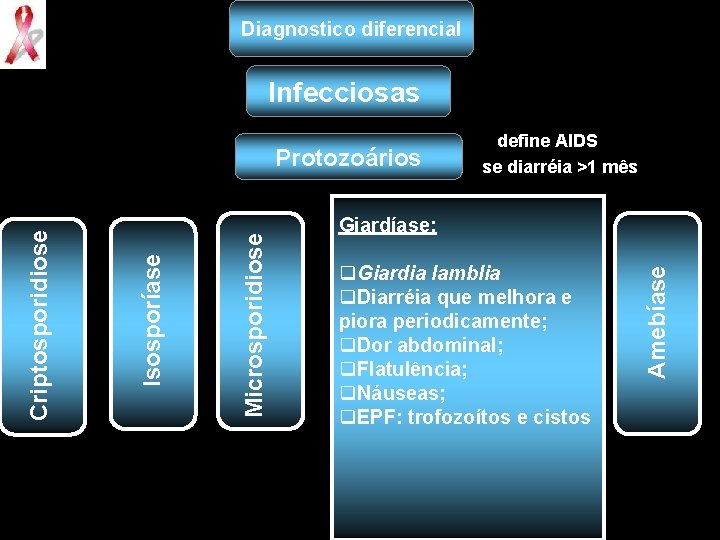 Diagnostico diferencial

Infecciosas

Protozoários

define AIDS
se diarréia >1 mês

Criptosporidiose

Isosporíase

Microsporidiose

Giardíase:

❑Giardia lamblia
❑Diarréia que melhora e piora periodicamente;
❑Dor abdominal;
❑Flatulência;
❑Náuseas;
❑EPF: trofozoítos e cistos

Amebíase